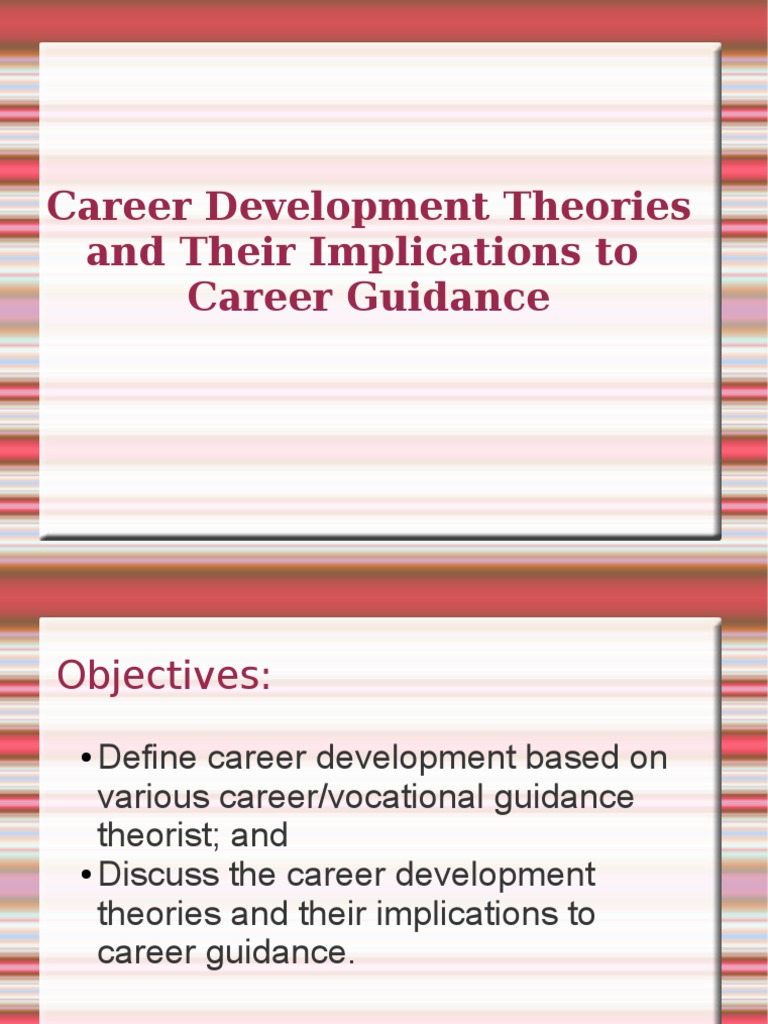 Career Development Theories and Their Implications to Career Guidance

Objectives:

• Define career development based on various career/vocational guidance theorist; and
• Discuss the career development theories and their implications to career guidance.